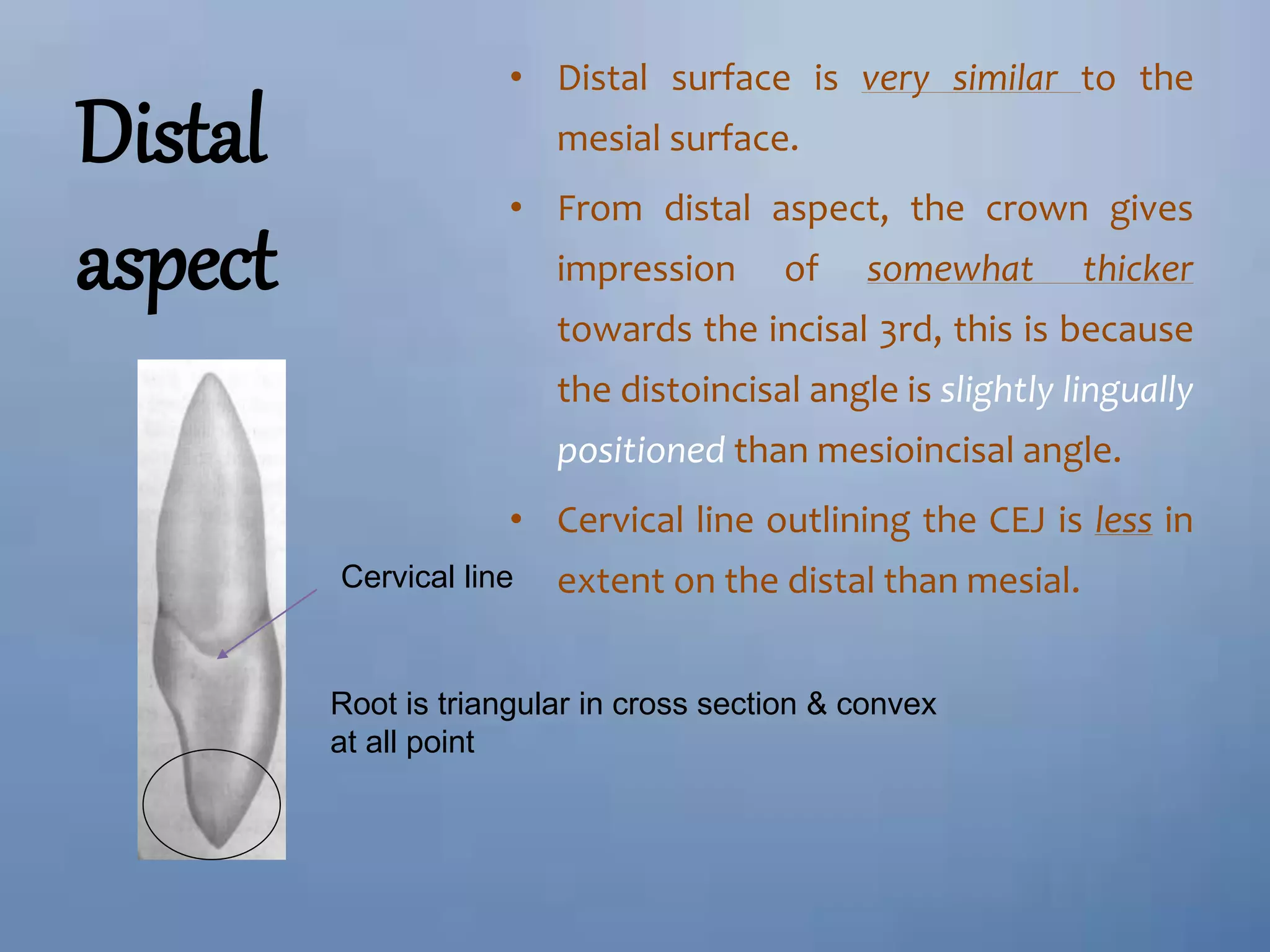 Distal aspect

• Distal surface is very similar to the mesial surface.

• From distal aspect, the crown gives impression of somewhat thicker towards the incisal 3rd, this is because the distoincisal angle is slightly lingually positioned than mesioincisal angle.

• Cervical line outlining the CEJ is less in extent on the distal than mesial.

Cervical line

Root is triangular in cross section & convex at all point